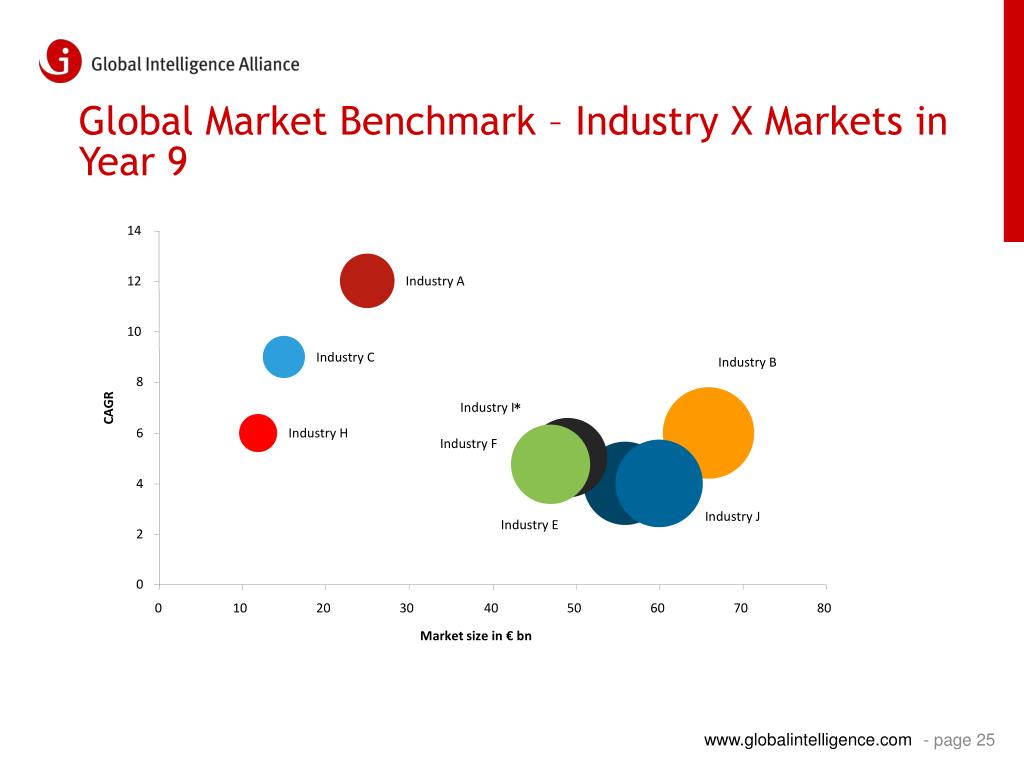 Global Intelligence Alliance

Global Market Benchmark – Industry X Markets in Year 9

14
12
10
8
6
4
2
0

CAGR

Industry A
Industry C
Industry B
Industry I*
Industry H
Industry F
Industry J
Industry E

0 10 20 30 40 50 60 70 80

Market size in € bn

www.globalintelligence.com - page 25